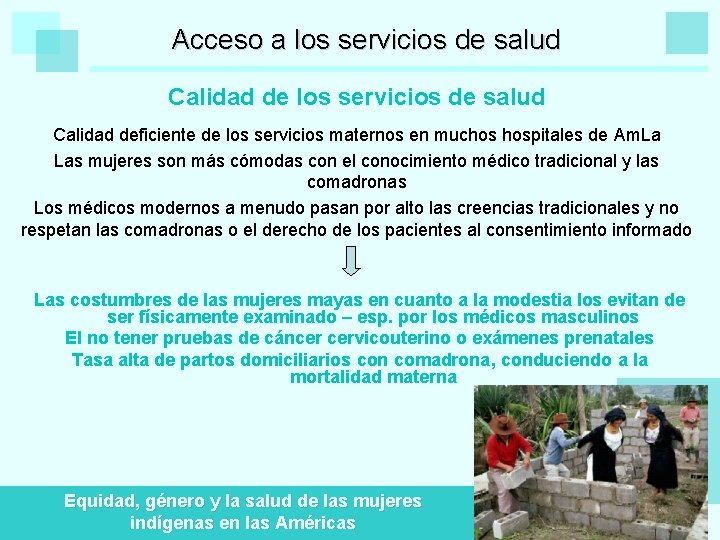 Acceso a los servicios de salud

Calidad de los servicios de salud

Calidad deficiente de los servicios maternos en muchos hospitales de AmLa

Las mujeres son más cómodas con el conocimiento médico tradicional y las comadronas

Los médicos modernos a menudo pasan por alto las creencias tradicionales y no respetan las comadronas o el derecho de los pacientes al consentimiento informado

Las costumbres de las mujeres mayas en cuanto a la modestia los evitan de ser físicamente examinado – esp. por los médicos masculinos

El no tener pruebas de cáncer cervicouterino o exámenes prenatales

Tasa alta de partos domiciliarios con comadrona, conduciendo a la mortalidad materna

Equidad, género y la salud de las mujeres indígenas en las Américas